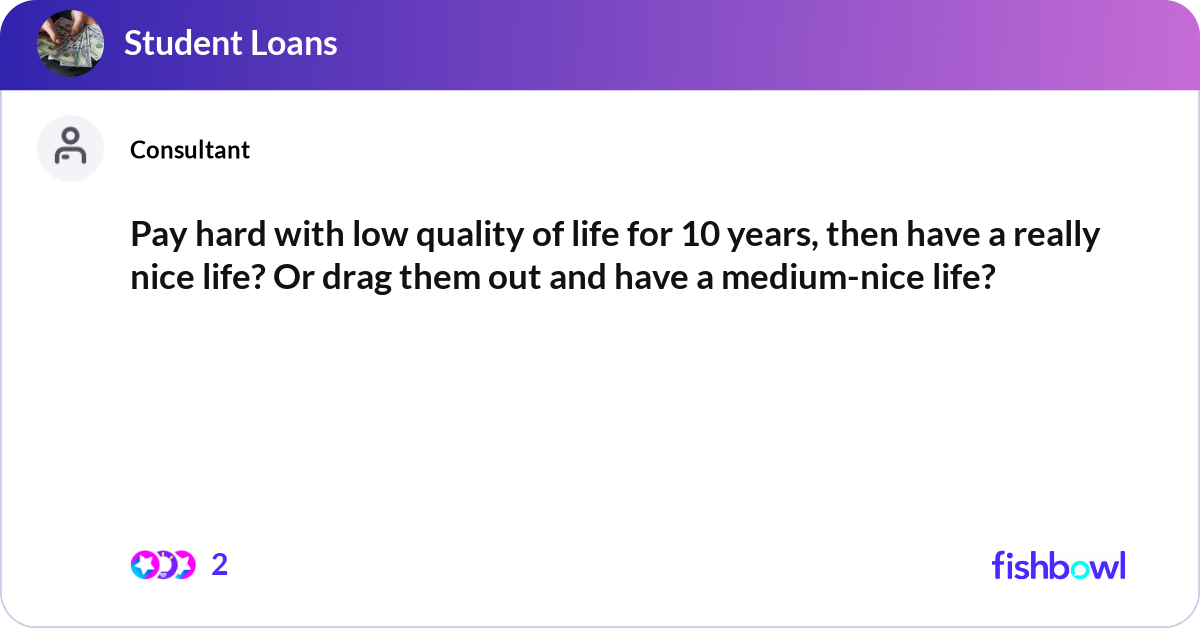 Student Loans

Consultant

Pay hard with low quality of life for 10 years, then have a really nice life? Or drag them out and have a medium-nice life?

2

fishbowl